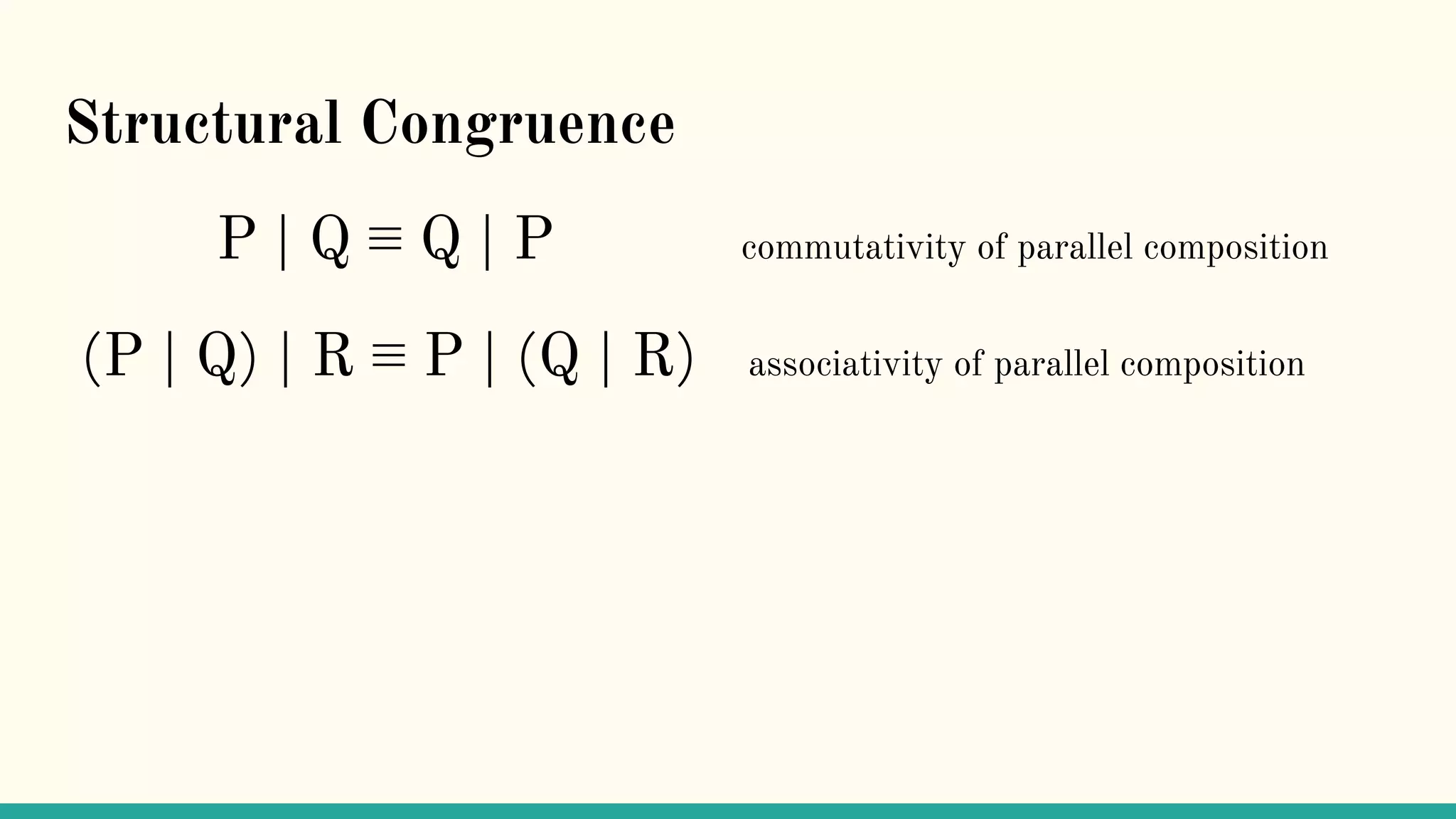 Structural Congruence

$\mathrm{P} \mid \mathrm{Q} \equiv \mathrm{Q} \mid \mathrm{P}$ commutativity of parallel composition

$(\mathrm{P} \mid \mathrm{Q}) \mid \mathrm{R} \equiv \mathrm{P} \mid (\mathrm{Q} \mid \mathrm{R})$ associativity of parallel composition